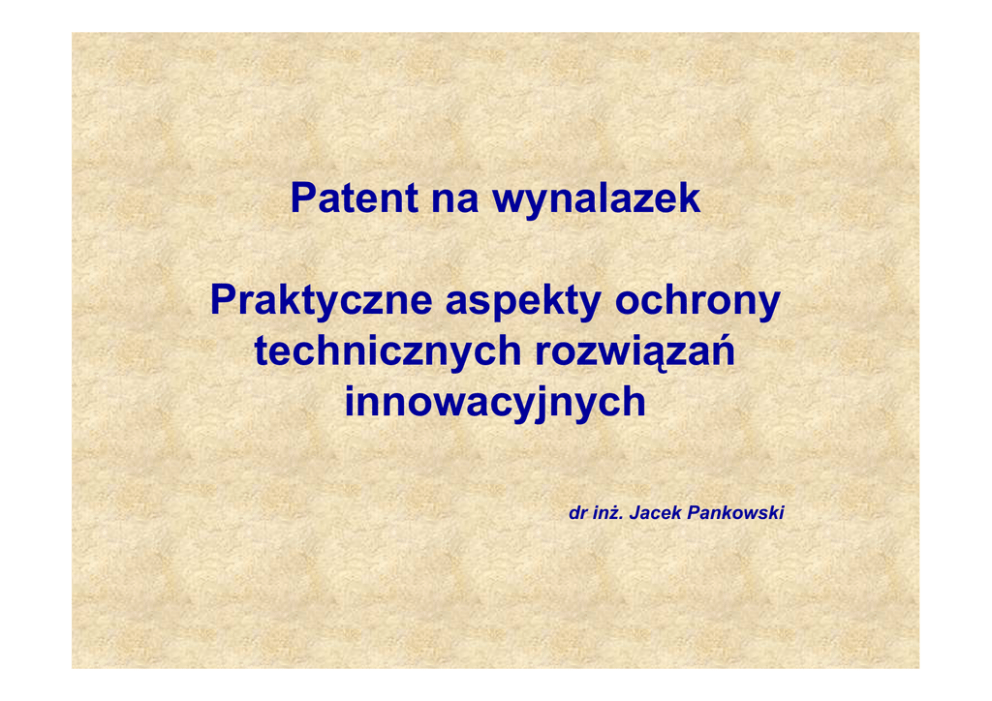 Patent na wynalazek

Praktyczne aspekty ochrony technicznych rozwiązań innowacyjnych

dr inż. Jacek Pankowski